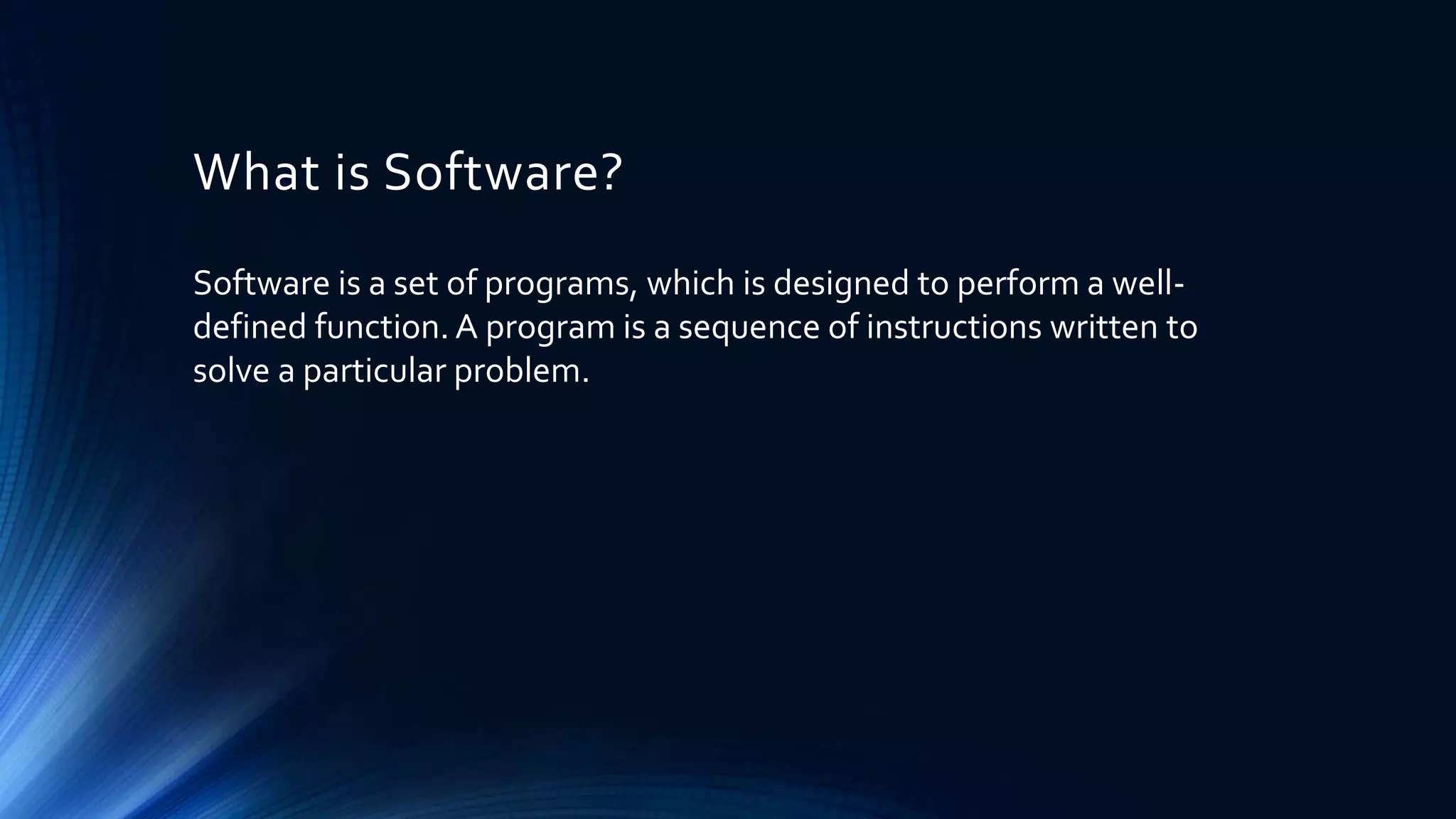 What is Software?

Software is a set of programs, which is designed to perform a well-defined function. A program is a sequence of instructions written to solve a particular problem.